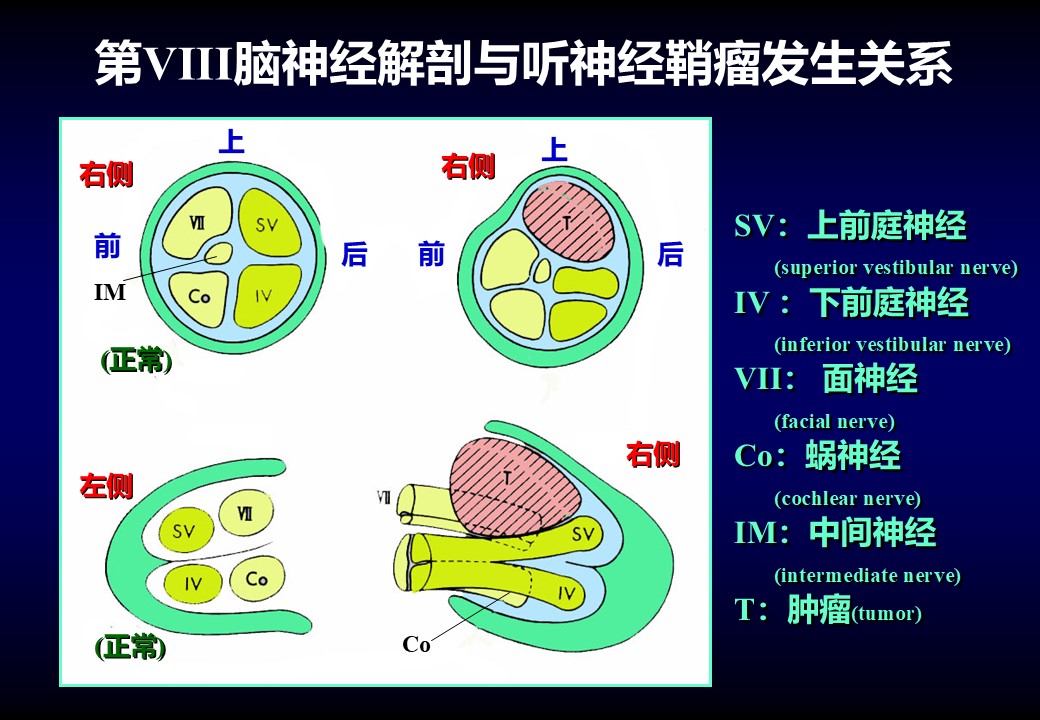 第VIII脑神经解剖与听神经鞘瘤发生关系

右侧
上
前
后
VII
SV
Co
IV
IM
(正常)

右侧
上
前
后
T

左侧
SV
VII
IV
Co
(正常)

右侧
VII
T
SV
IV
Co

SV：上前庭神经
(superior vestibular nerve)
IV：下前庭神经
(inferior vestibular nerve)
VII：面神经
(facial nerve)
Co：蜗神经
(cochlear nerve)
IM：中间神经
(intermediate nerve)
T：肿瘤(tumor)